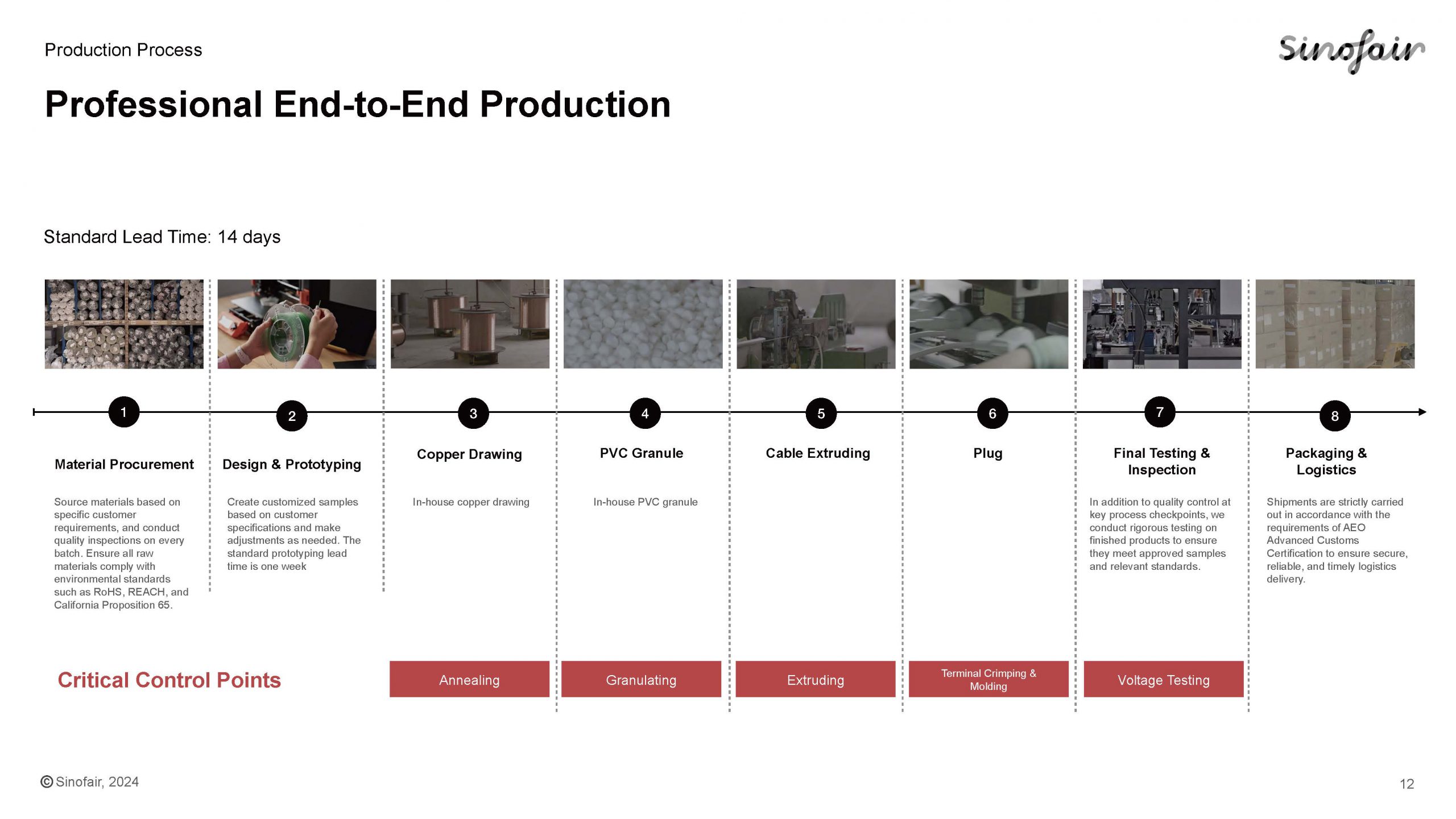 Production Process

Sinofair

Professional End-to-End Production

Standard Lead Time: 14 days

1

Material Procurement

Source materials based on specific customer requirements, and conduct quality inspections on every batch. Ensure all raw materials comply with environmental standards such as RoHS, REACH, and California Proposition 65.

2

Design & Prototyping

Create customized samples based on customer specifications and make adjustments as needed. The standard prototyping lead time is one week

3

Copper Drawing

In-house copper drawing

4

PVC Granule

In-house PVC granule

5

Cable Extruding

6

Plug

7

Final Testing & Inspection

In addition to quality control at key process checkpoints, we conduct rigorous testing on finished products to ensure they meet approved samples and relevant standards.

8

Packaging & Logistics

Shipments are strictly carried out in accordance with the requirements of AEO Advanced Customs Certification to ensure secure, reliable, and timely logistics delivery.

Critical Control Points

Annealing

Granulating

Extruding

Terminal Crimping & Molding

Voltage Testing

© Sinofair, 2024

12